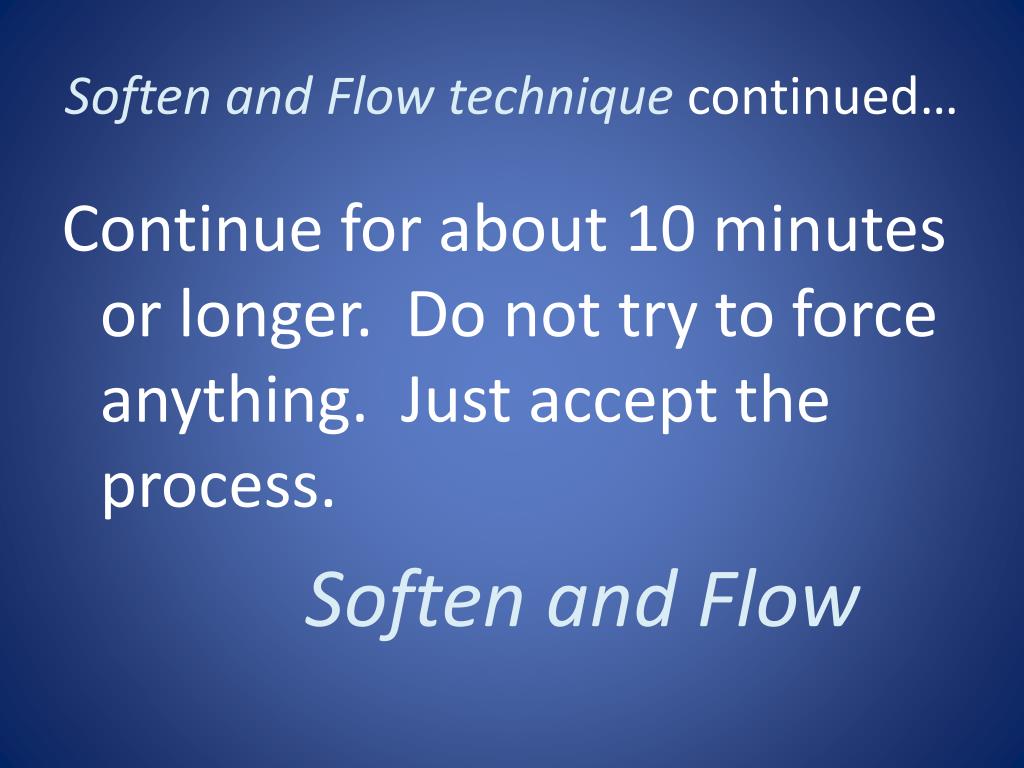 Soften and Flow technique continued…

Continue for about 10 minutes or longer.  Do not try to force anything.  Just accept the process.

Soften and Flow